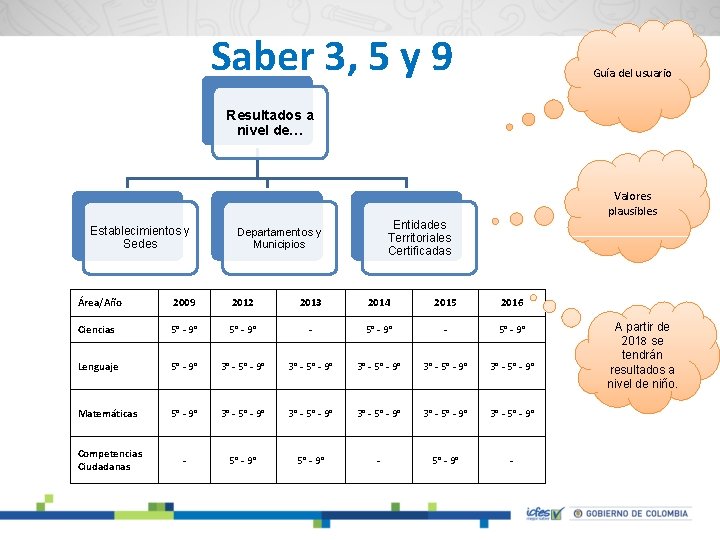 Saber 3, 5 y 9

Resultados a nivel de…

Establecimientos y Sedes

Departamentos y Municipios

Entidades Territoriales Certificadas

Guía del usuario

Valores plausibles

A partir de 2018 se tendrán resultados a nivel de niño.

| Área/Año | 2009 | 2012 | 2013 | 2014 | 2015 | 2016 |
|---|---|---|---|---|---|---|
| Ciencias | 5° - 9° | 5° - 9° | - | 5° - 9° | - | 5° - 9° |
| Lenguaje | 5° - 9° | 3° - 5° - 9° | 3° - 5° - 9° | 3° - 5° - 9° | 3° - 5° - 9° | 3° - 5° - 9° |
| Matemáticas | 5° - 9° | 3° - 5° - 9° | 3° - 5° - 9° | 3° - 5° - 9° | 3° - 5° - 9° | 3° - 5° - 9° |
| Competencias Ciudadanas | - | 5° - 9° | 5° - 9° | - | 5° - 9° | - |

icfes mejor saber

GOBIERNO DE COLOMBIA